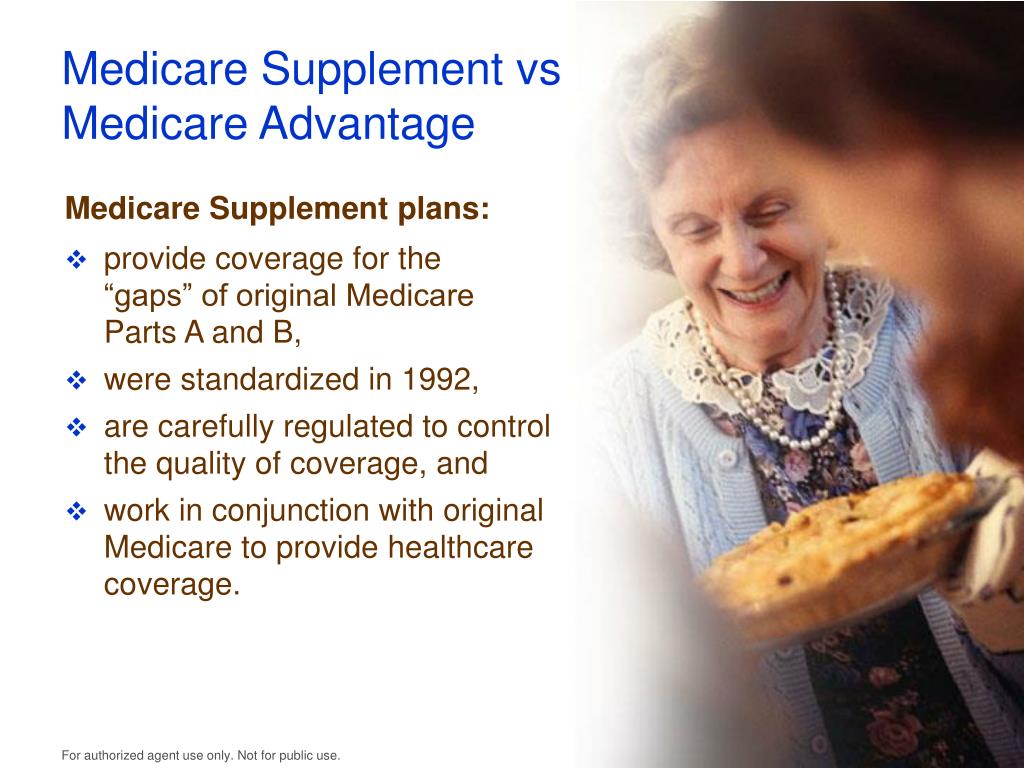 Medicare Supplement vs Medicare Advantage

Medicare Supplement plans:

❖ provide coverage for the “gaps” of original Medicare Parts A and B,

❖ were standardized in 1992,

❖ are carefully regulated to control the quality of coverage, and

❖ work in conjunction with original Medicare to provide healthcare coverage.

For authorized agent use only. Not for public use.